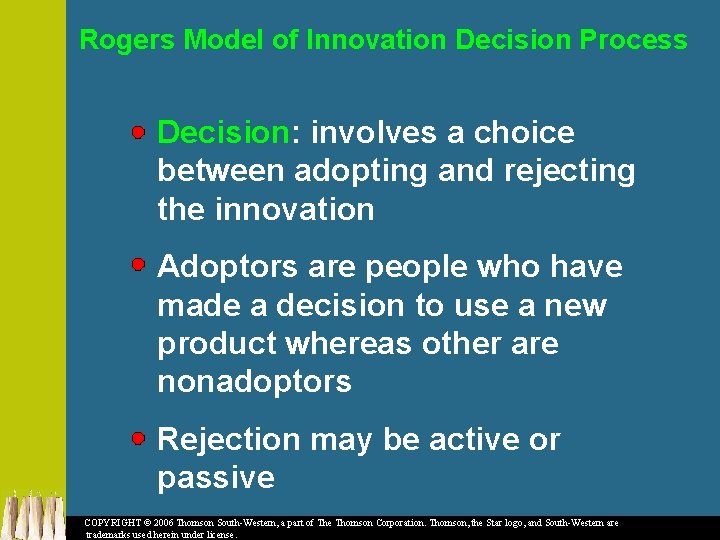 Rogers Model of Innovation Decision Process

Decision: involves a choice between adopting and rejecting the innovation

Adoptors are people who have made a decision to use a new product whereas other are nonadoptors

Rejection may be active or passive

COPYRIGHT © 2006 Thomson South-Western, a part of The Thomson Corporation. Thomson, the Star logo, and South-Western are trademarks used herein under license.